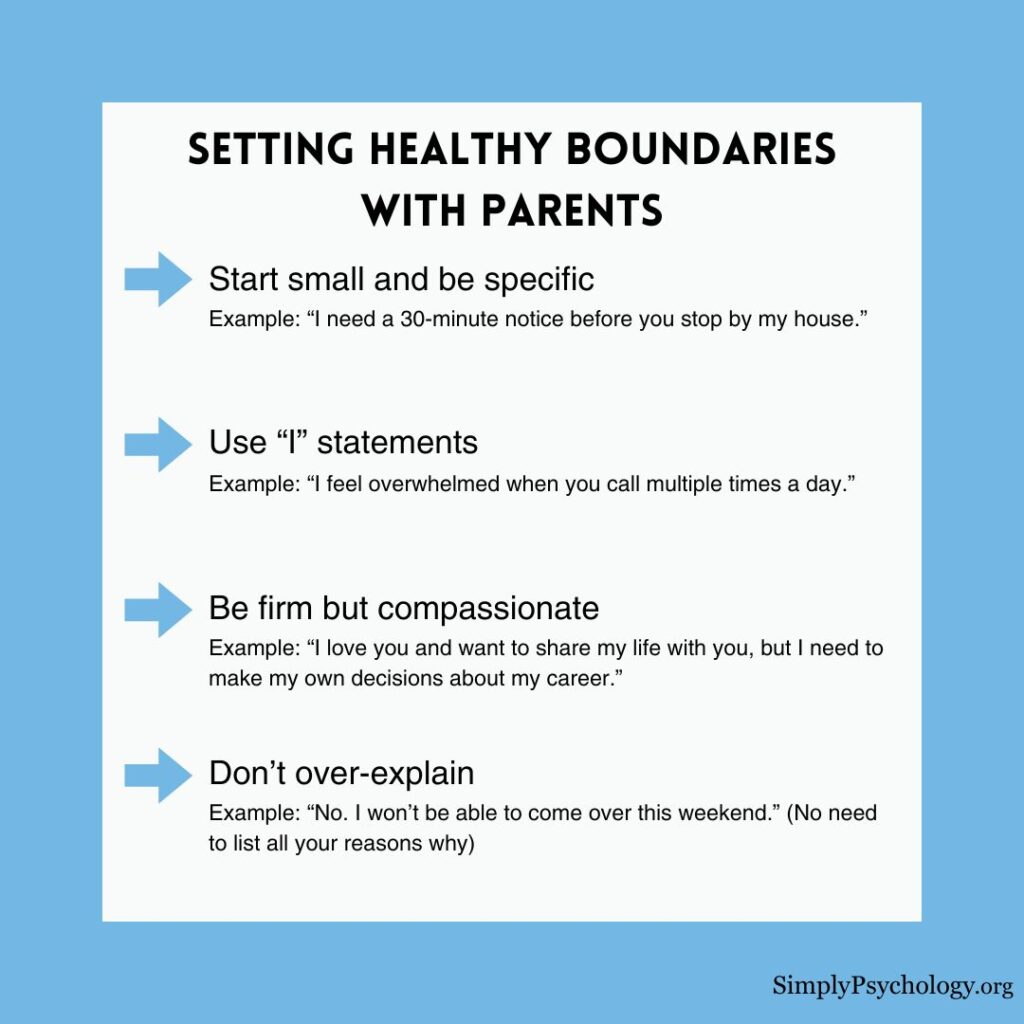 SETTING HEALTHY BOUNDARIES WITH PARENTS

Start small and be specific
Example: “I need a 30-minute notice before you stop by my house.”

Use “I” statements
Example: “I feel overwhelmed when you call multiple times a day.”

Be firm but compassionate
Example: “I love you and want to share my life with you, but I need to make my own decisions about my career.”

Don’t over-explain
Example: “No. I won’t be able to come over this weekend.” (No need to list all your reasons why)

SimplyPsychology.org